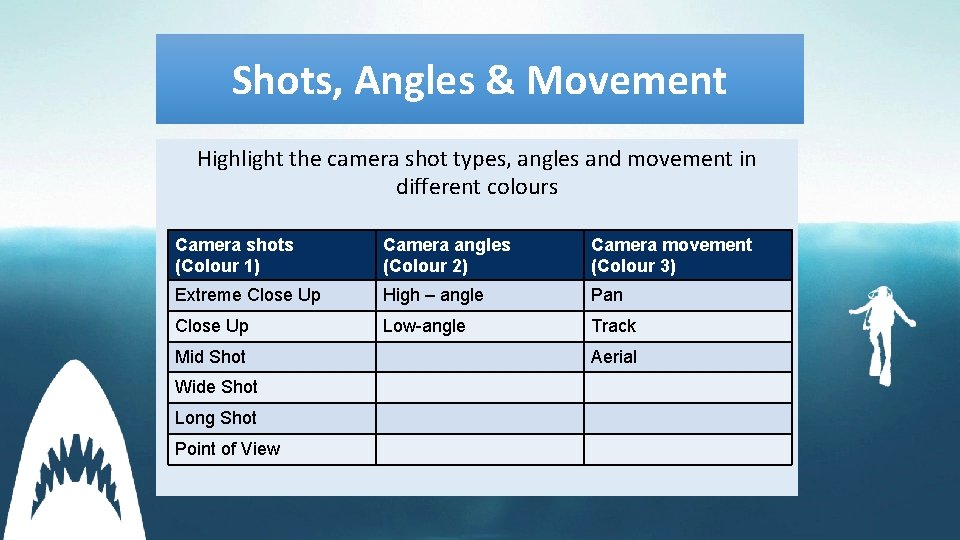 Shots, Angles & Movement

Highlight the camera shot types, angles and movement in different colours

| Camera shots (Colour 1) | Camera angles (Colour 2) | Camera movement (Colour 3) |
|---|---|---|
| Extreme Close Up | High – angle | Pan |
| Close Up | Low-angle | Track |
| Mid Shot | | Aerial |
| Wide Shot | | |
| Long Shot | | |
| Point of View | | |